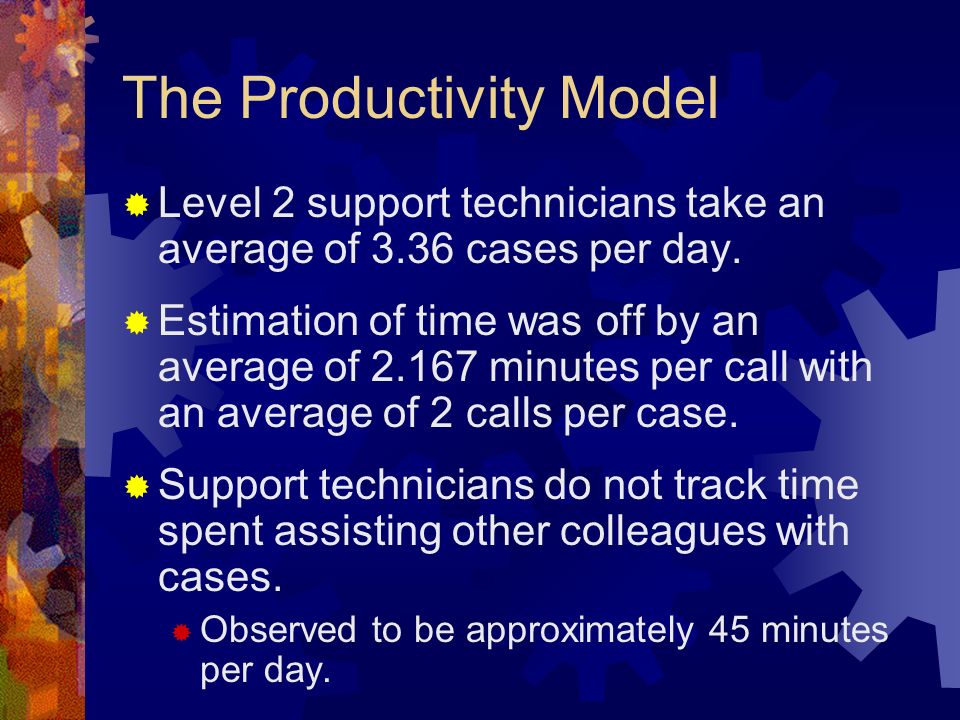 The Productivity Model

Level 2 support technicians take an average of 3.36 cases per day.

Estimation of time was off by an average of 2.167 minutes per call with an average of 2 calls per case.

Support technicians do not track time spent assisting other colleagues with cases.

Observed to be approximately 45 minutes per day.